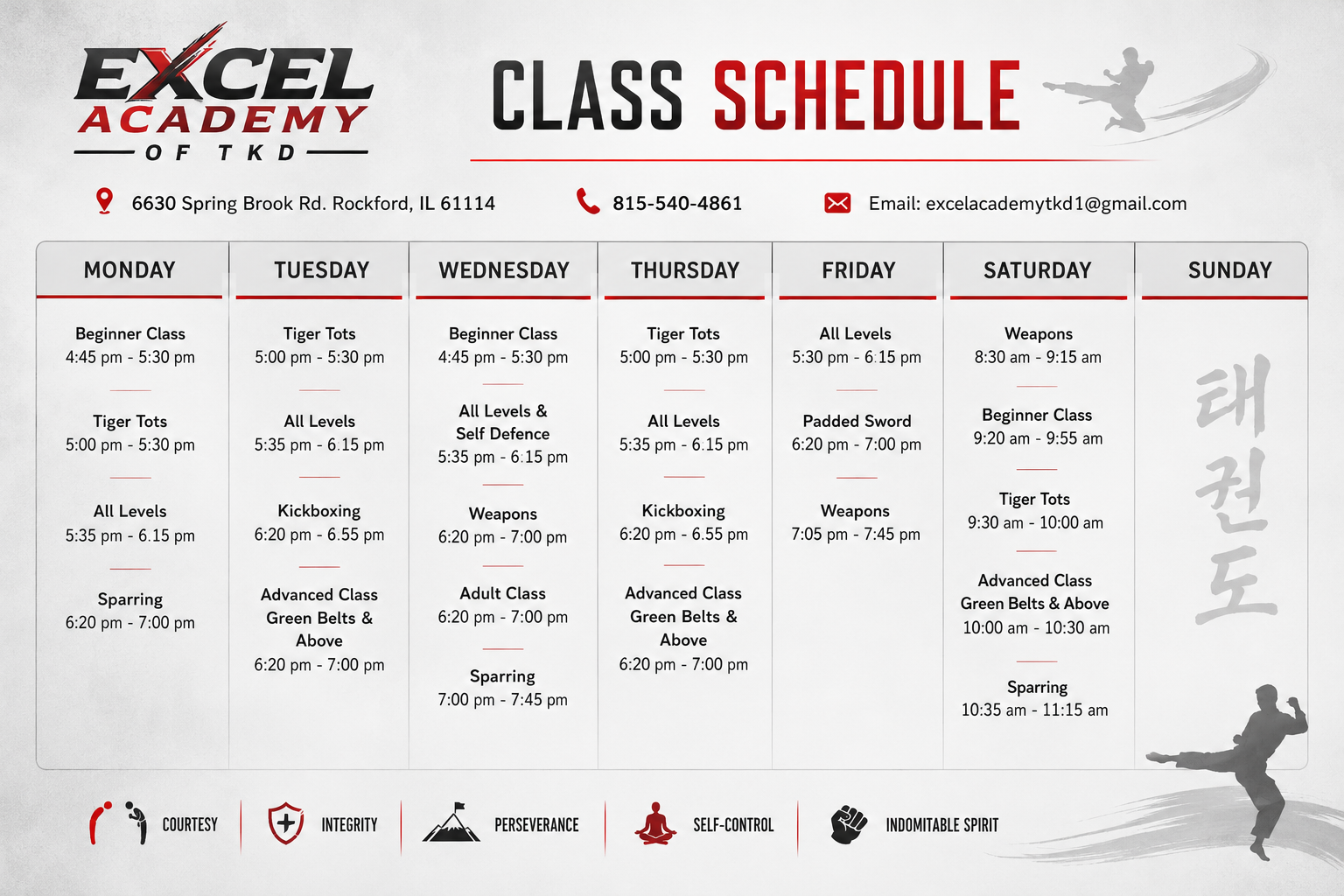 EXCEL ACADEMY OF TKD

CLASS SCHEDULE

6630 Spring Brook Rd. Rockford, IL 61114
815-540-4861
Email: excelacademytkd1@gmail.com

| MONDAY | TUESDAY | WEDNESDAY | THURSDAY | FRIDAY | SATURDAY | SUNDAY |
|---|---|---|---|---|---|---|
| Beginner Class 4:45 pm - 5:30 pm | Tiger Tots 5:00 pm - 5:30 pm | Beginner Class 4:45 pm - 5:30 pm | Tiger Tots 5:00 pm - 5:30 pm | All Levels 5:30 pm - 6.15 pm | Weapons 8:30 am - 9:15 am | 태권도 |
| Tiger Tots 5:00 pm - 5:30 pm | All Levels 5:35 pm - 6.15 pm | All Levels & Self Defence 5:35 pm - 6.15 pm | All Levels 5:35 pm - 6.15 pm | Padded Sword 6:20 pm - 7:00 pm | Beginner Class 9:20 am - 9:55 am | |
| All Levels 5:35 pm - 6.15 pm | Kickboxing 6:20 pm - 6.55 pm | Weapons 6:20 pm - 7:00 pm | Kickboxing 6:20 pm - 6.55 pm | Weapons 7:05 pm - 7:45 pm | Tiger Tots 9:30 am - 10:00 am | |
| Sparring 6:20 pm - 7:00 pm | Advanced Class Green Belts & Above 6:20 pm - 7:00 pm | Adult Class 6:20 pm - 7:00 pm | Advanced Class Green Belts & Above 6:20 pm - 7:00 pm | | Advanced Class Green Belts & Above 10:00 am - 10:30 am | |
| | | Sparring 7:00 pm - 7:45 pm | | | Sparring 10:35 am - 11:15 am | |

COURTESY
INTEGRITY
PERSEVERANCE
SELF-CONTROL
INDOMITABLE SPIRIT